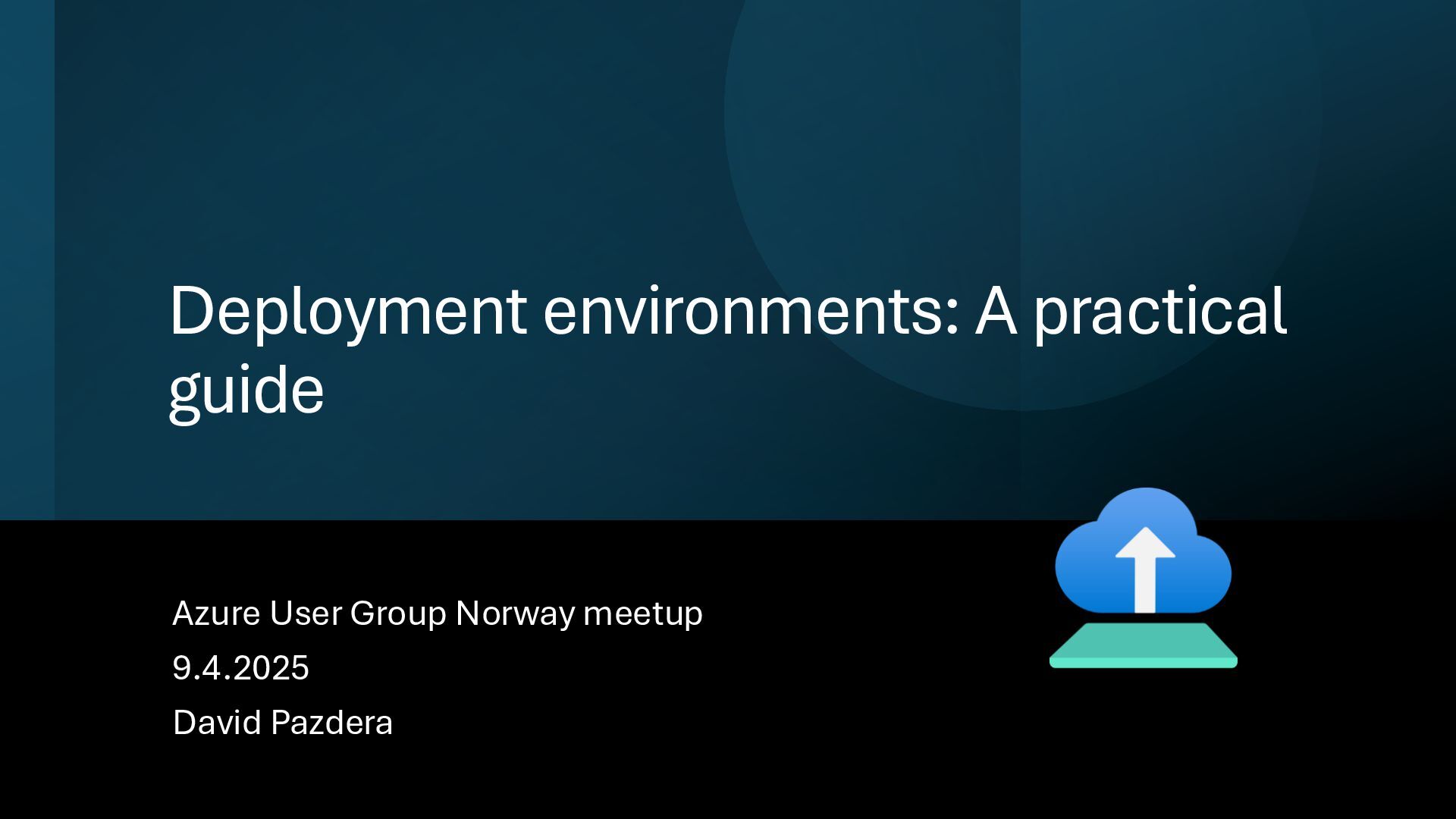 Deployment environments: A practical guide

Azure User Group Norway meetup

9.4.2025

David Pazdera